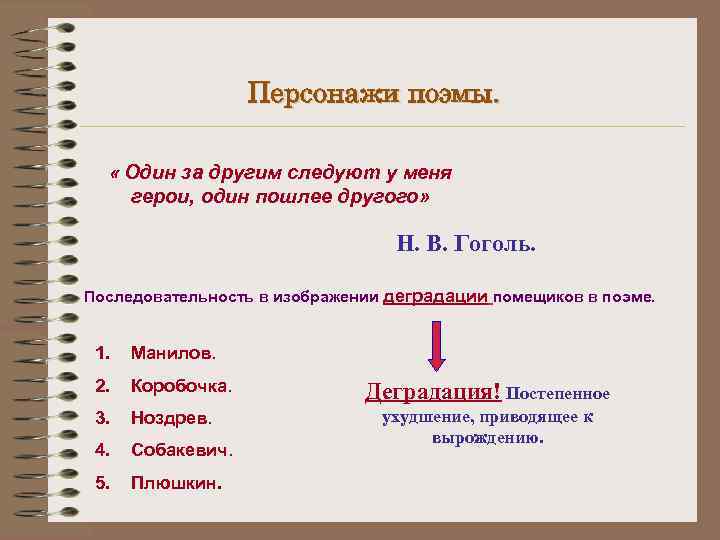 Персонажи поэмы.

« Один за другим следуют у меня герои, один пошлее другого»

Н. В. Гоголь.

Последовательность в изображении деградации помещиков в поэме.

1. Манилов.
2. Коробочка.
3. Ноздрев.
4. Собакевич.
5. Плюшкин.

Деградация! Постепенное ухудшение, приводящее к вырождению.